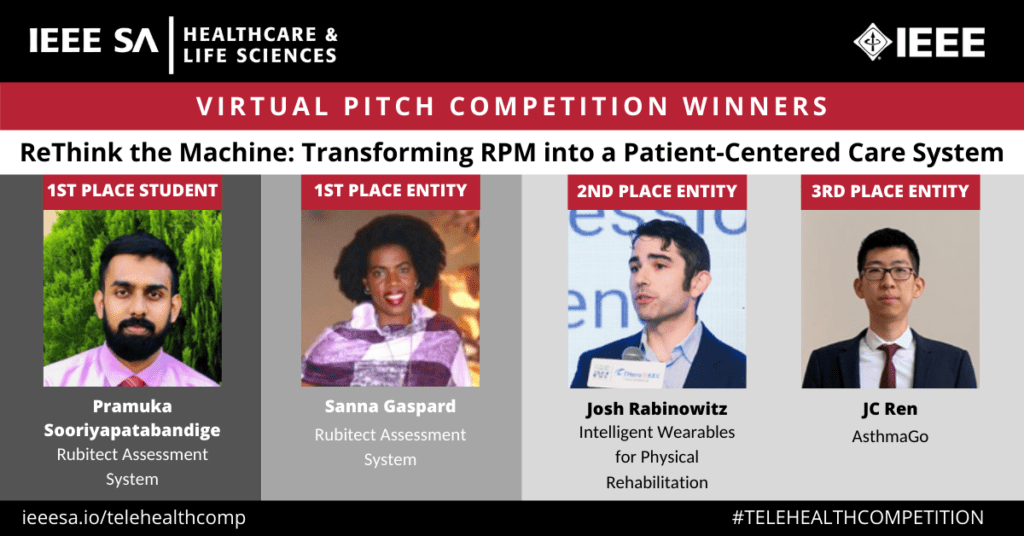 IEEE SA | HEALTHCARE & LIFE SCIENCES

IEEE

VIRTUAL PITCH COMPETITION WINNERS

ReThink the Machine: Transforming RPM into a Patient-Centered Care System

1ST PLACE STUDENT

Pramuka Sooriyapatabandige
Rubitect Assessment System

1ST PLACE ENTITY

Sanna Gaspard
Rubitect Assessment System

2ND PLACE ENTITY

Josh Rabinowitz
Intelligent Wearables for Physical Rehabilitation

3RD PLACE ENTITY

JC Ren
AsthmaGo

ieeesa.io/telehealthcomp

#TELEHEALTHCOMPETITION